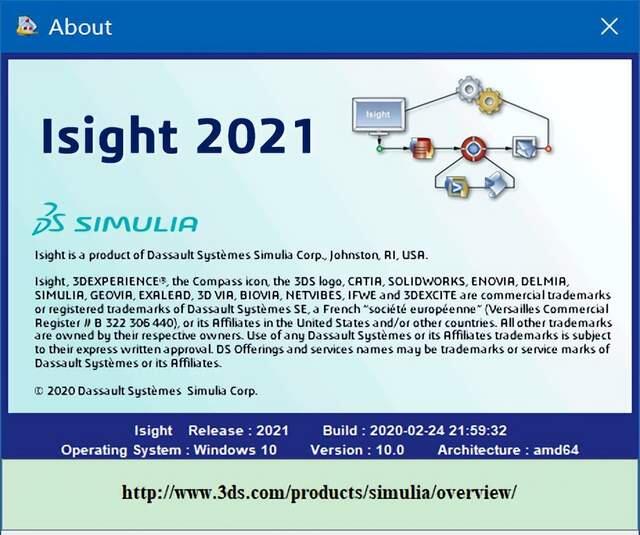 About

Isight 2021

Isight

3DS SIMULIA

Isight is a product of Dassault Systèmes Simulia Corp., Johnston, RI, USA.

Isight, 3DEXPERIENCE®, the Compass icon, the 3DS logo, CATIA, SOLIDWORKS, ENOVIA, DELMIA, SIMULIA, GEOVIA, EXALEAD, 3D VIA, BIOVIA, NETVIBES, IFWE and 3DEXCITE are commercial trademarks or registered trademarks of Dassault Systèmes SE, a French "société européenne" (Versailles Commercial Register # B 322 306 440), or its Affiliates in the United States and/or other countries. All other trademarks are owned by their respective owners. Use of any Dassault Systèmes or its Affiliates trademarks is subject to their express written approval. DS Offerings and services names may be trademarks or service marks of Dassault Systèmes or its Affiliates.

© 2020 Dassault Systèmes Simulia Corp.

Isight Release : 2021 Build : 2020-02-24 21:59:32
Operating System : Windows 10 Version : 10.0 Architecture : amd64

http://www.3ds.com/products/simulia/overview/